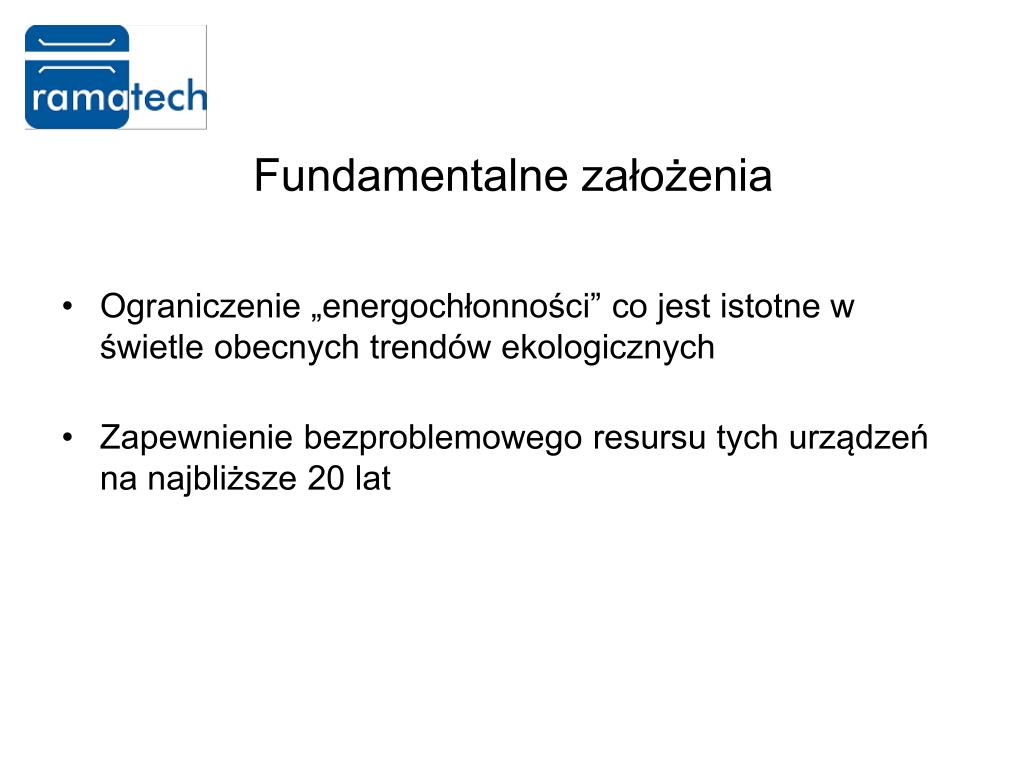 ramatech

Fundamentalne założenia

• Ograniczenie „energochłonności” co jest istotne w świetle obecnych trendów ekologicznych

• Zapewnienie bezproblemowego resursu tych urządzeń na najbliższe 20 lat